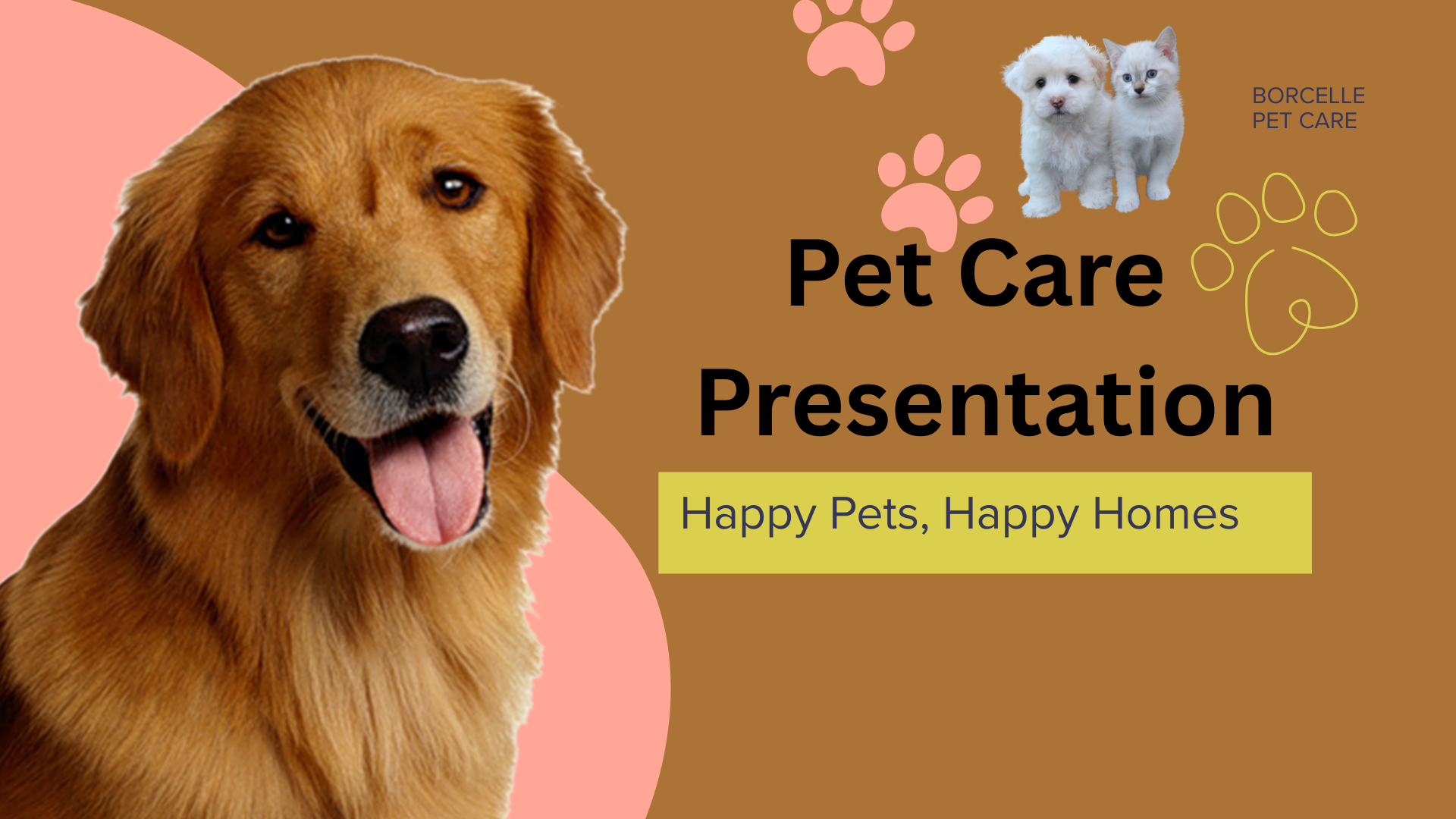 BORCELLE
PET CARE

Pet Care Presentation

Happy Pets, Happy Homes